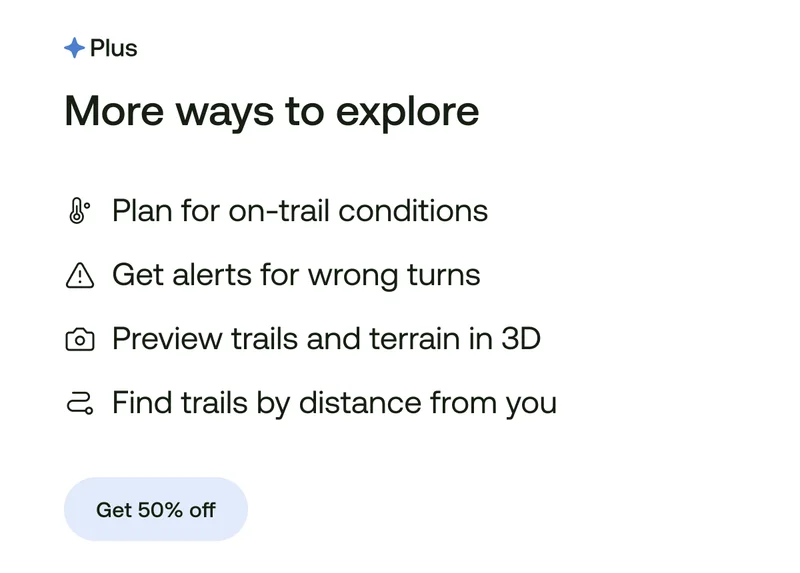 Plus

More ways to explore

Plan for on-trail conditions

Get alerts for wrong turns

Preview trails and terrain in 3D

Find trails by distance from you

Get 50% off